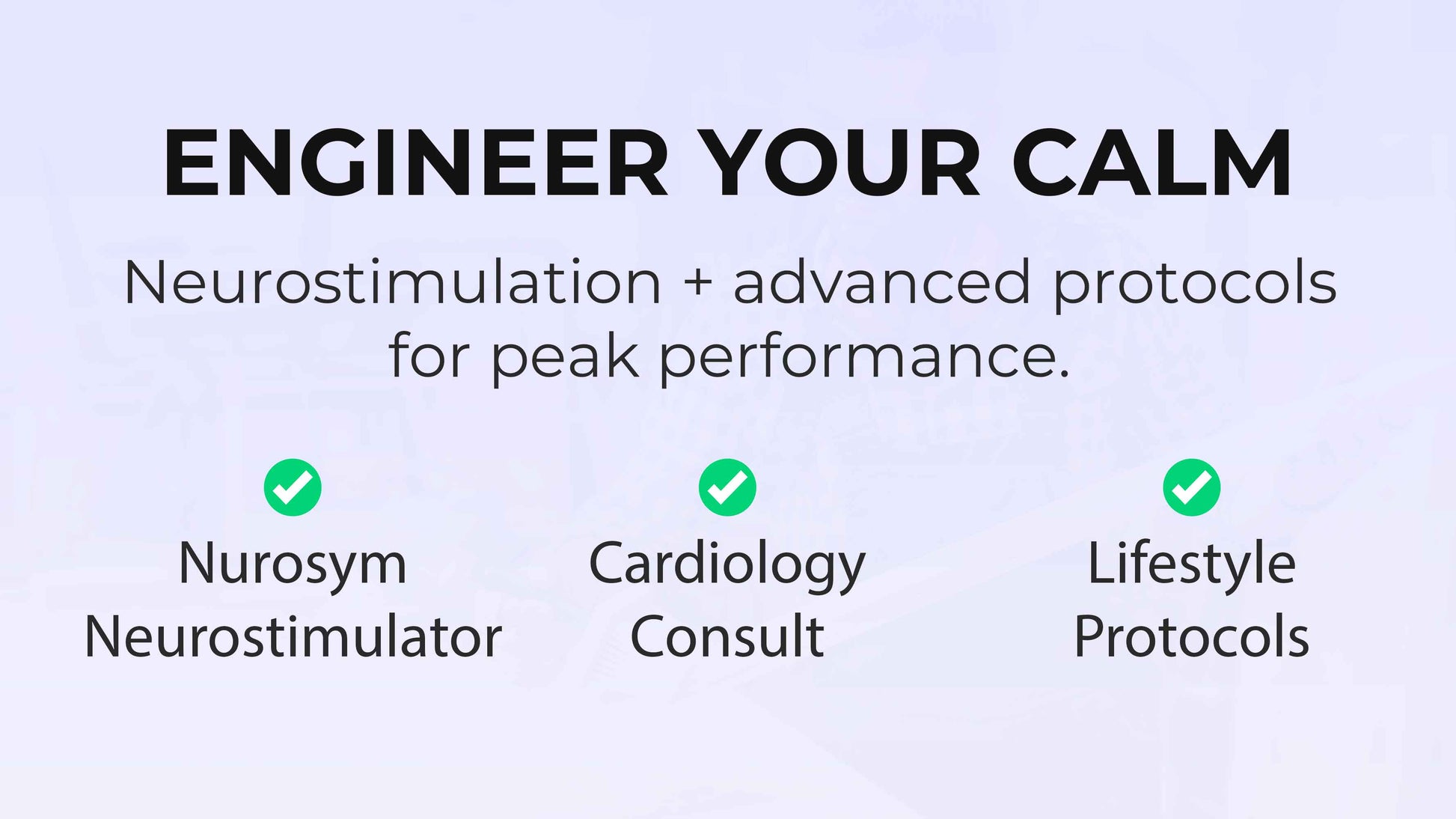 ENGINEER YOUR CALM

Neurostimulation + advanced protocols for peak performance.

Nurosym Neurostimulator

Cardiology Consult

Lifestyle Protocols